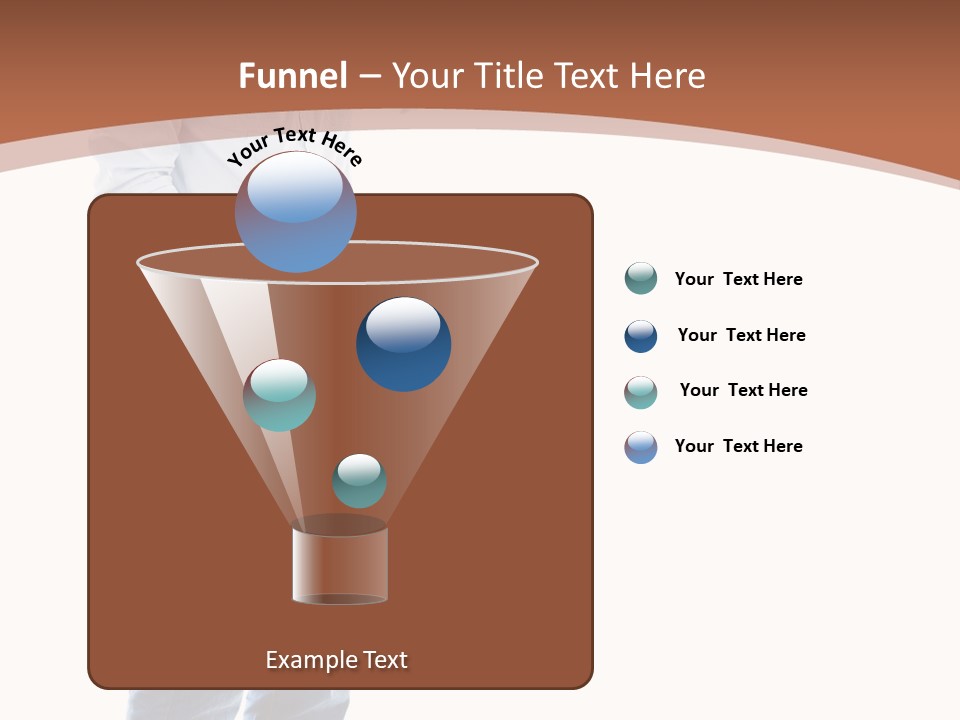 Funnel – Your Title Text Here

Your Text Here

Your Text Here

Your Text Here

Your Text Here

Your Text Here

Example Text